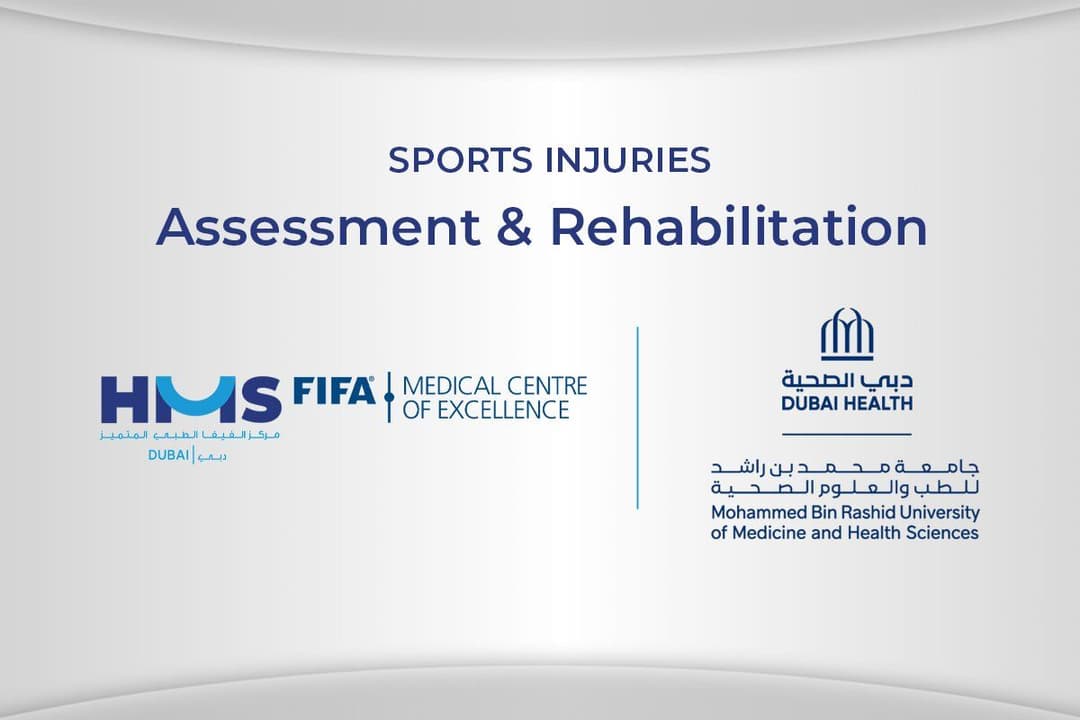 SPORTS INJURIES

Assessment & Rehabilitation

HMS FIFA® MEDICAL CENTRE OF EXCELLENCE

مركز الفيفا الطبي المتميز

DUBAI | دبي

دبي الصحية
DUBAI HEALTH

جامعة محمد بن راشد للطب والعلوم الصحية
Mohammed Bin Rashid University of Medicine and Health Sciences